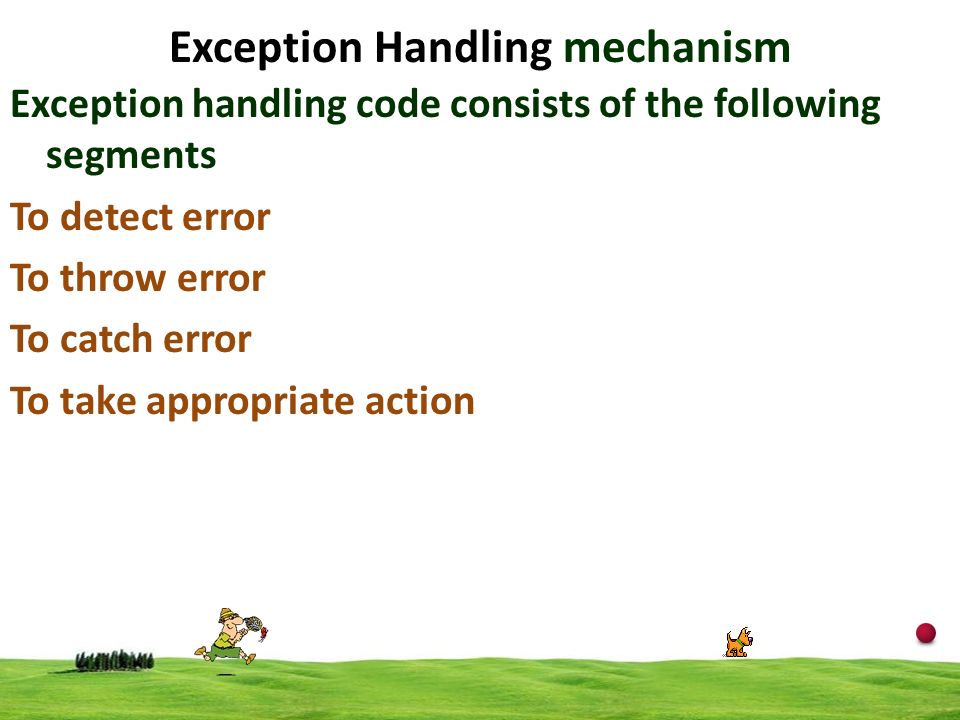 Exception Handling mechanism

Exception handling code consists of the following segments

To detect error

To throw error

To catch error

To take appropriate action